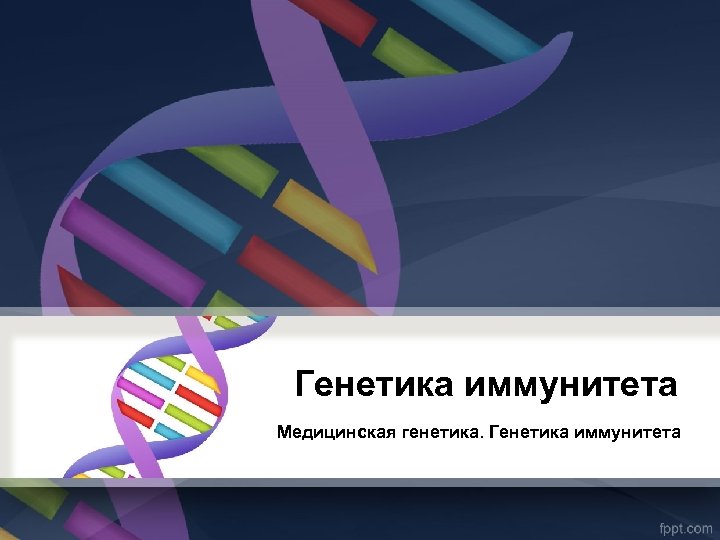 Генетика иммунитета

Медицинская генетика. Генетика иммунитета

fppt.com